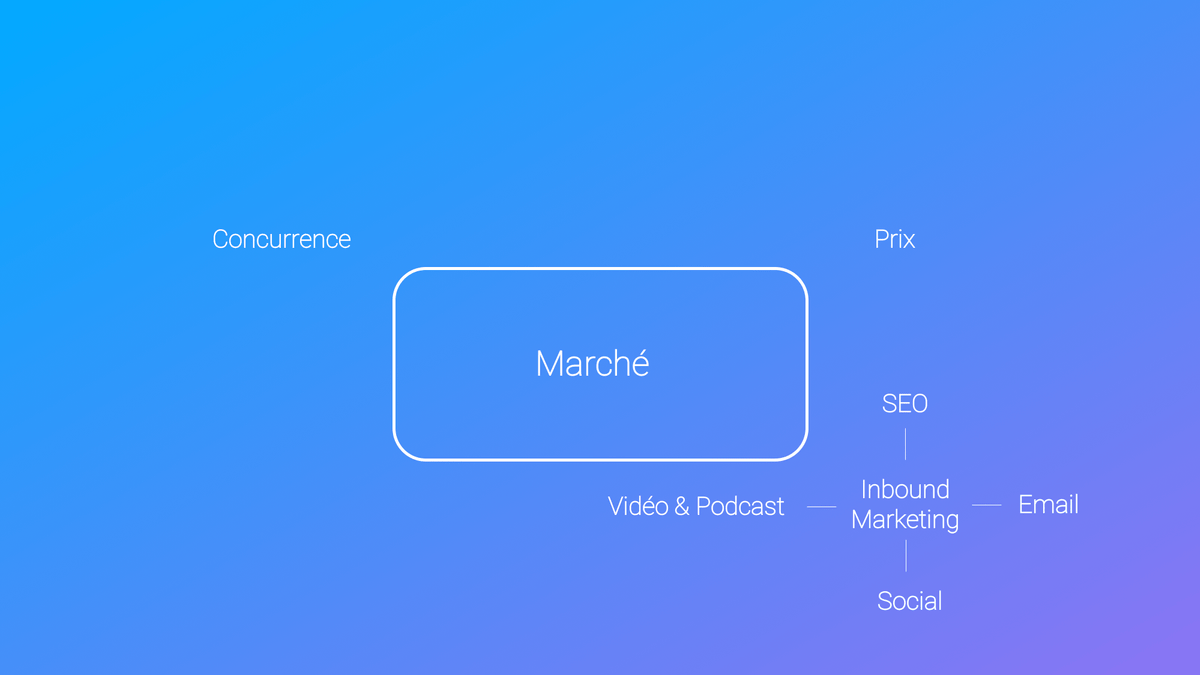 Concurrence

Prix

Marché

SEO

Vidéo & Podcast

Inbound Marketing

Email

Social